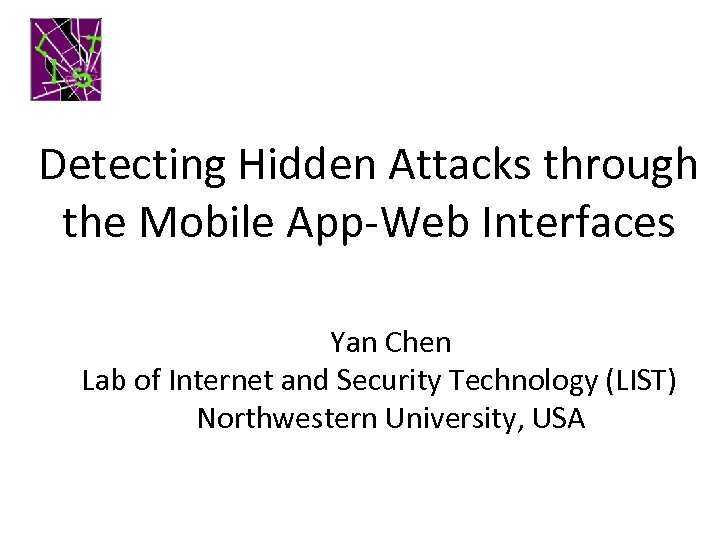 LIST

Detecting Hidden Attacks through the Mobile App-Web Interfaces

Yan Chen
Lab of Internet and Security Technology (LIST)
Northwestern University, USA